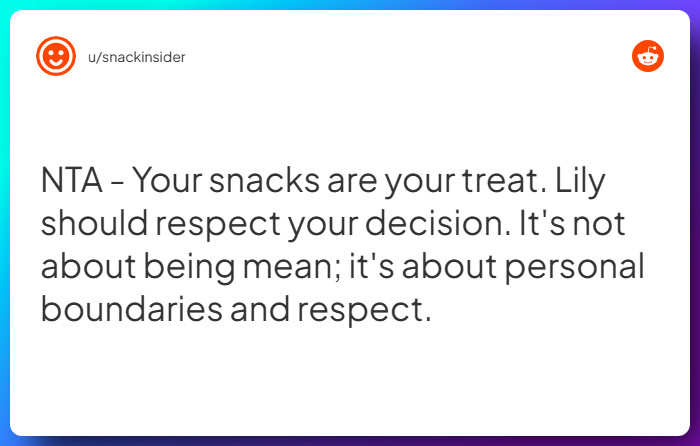 u/snackinsider

NTA - Your snacks are your treat. Lily should respect your decision. It's not about being mean; it's about personal boundaries and respect.